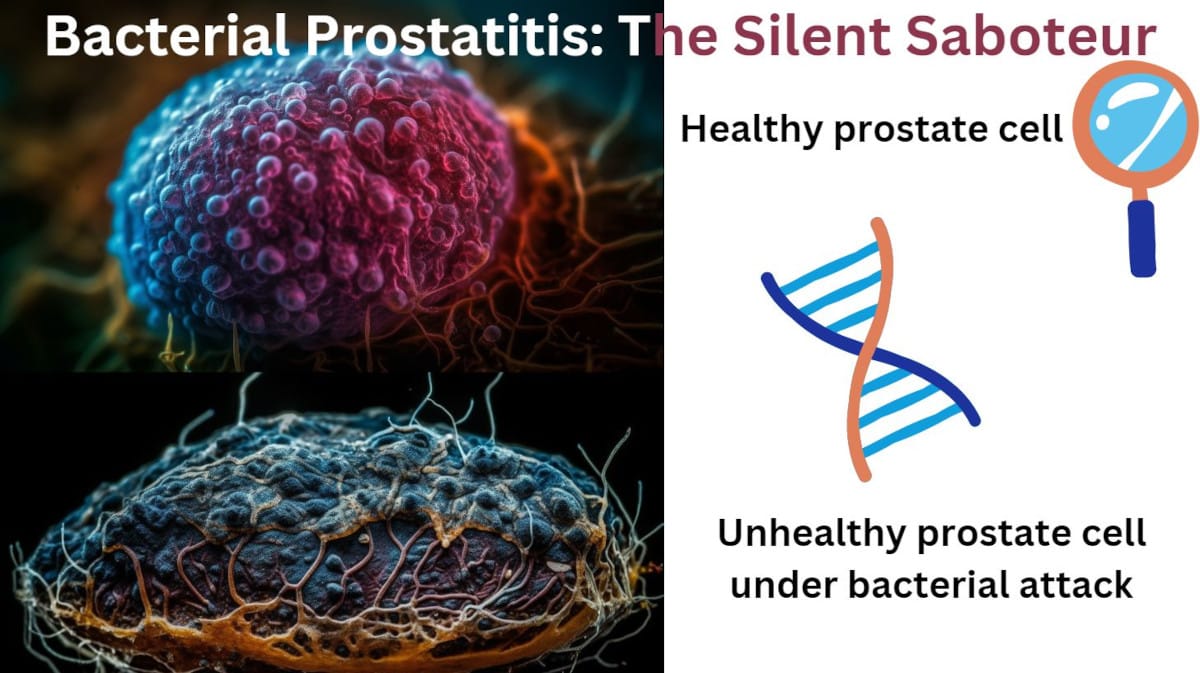 Bacterial Prostatitis: The Silent Saboteur

Healthy prostate cell

Unhealthy prostate cell under bacterial attack